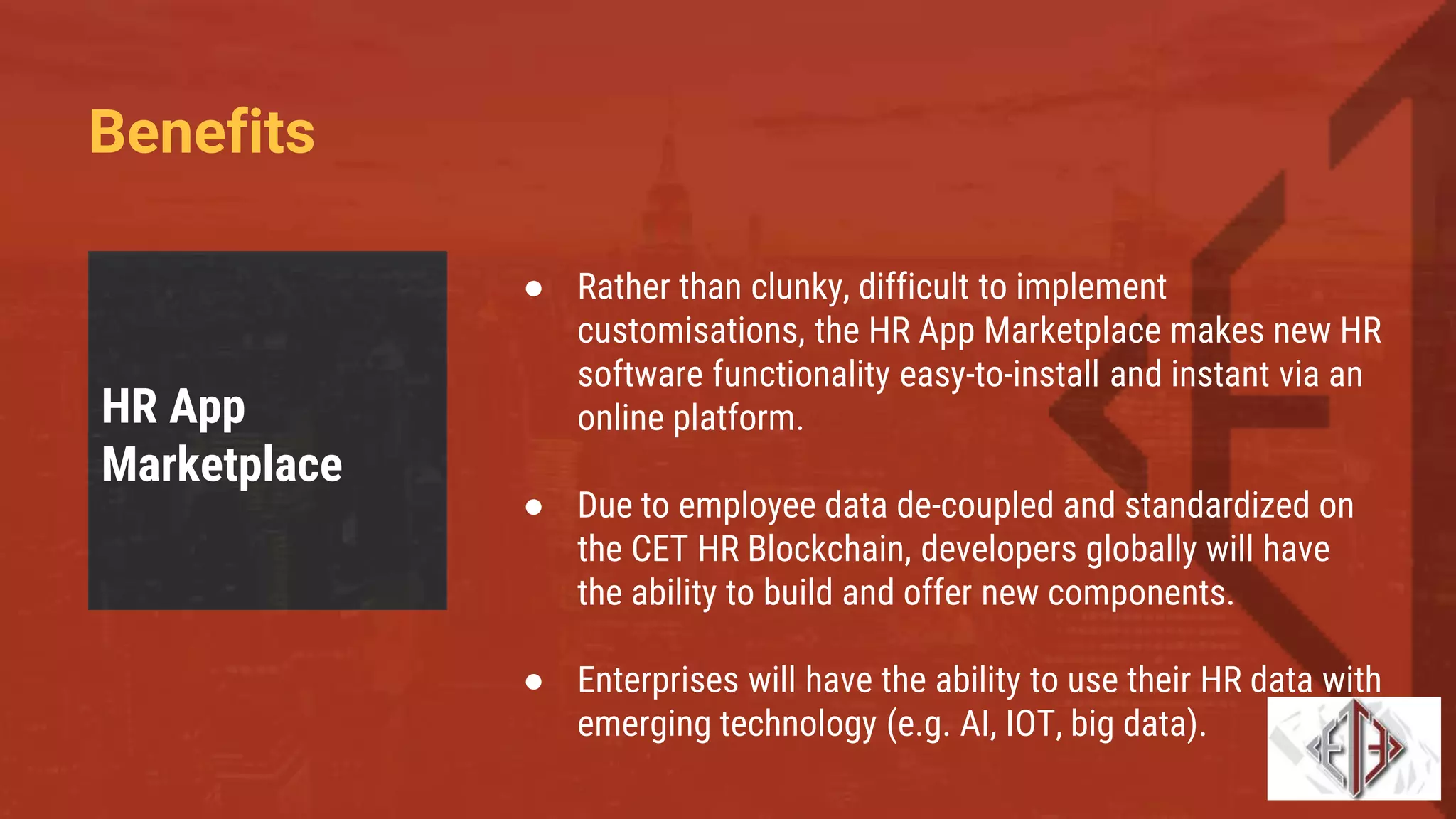 Benefits

HR App Marketplace

● Rather than clunky, difficult to implement customisations, the HR App Marketplace makes new HR software functionality easy-to-install and instant via an online platform.

● Due to employee data de-coupled and standardized on the CET HR Blockchain, developers globally will have the ability to build and offer new components.

● Enterprises will have the ability to use their HR data with emerging technology (e.g. AI, IOT, big data).